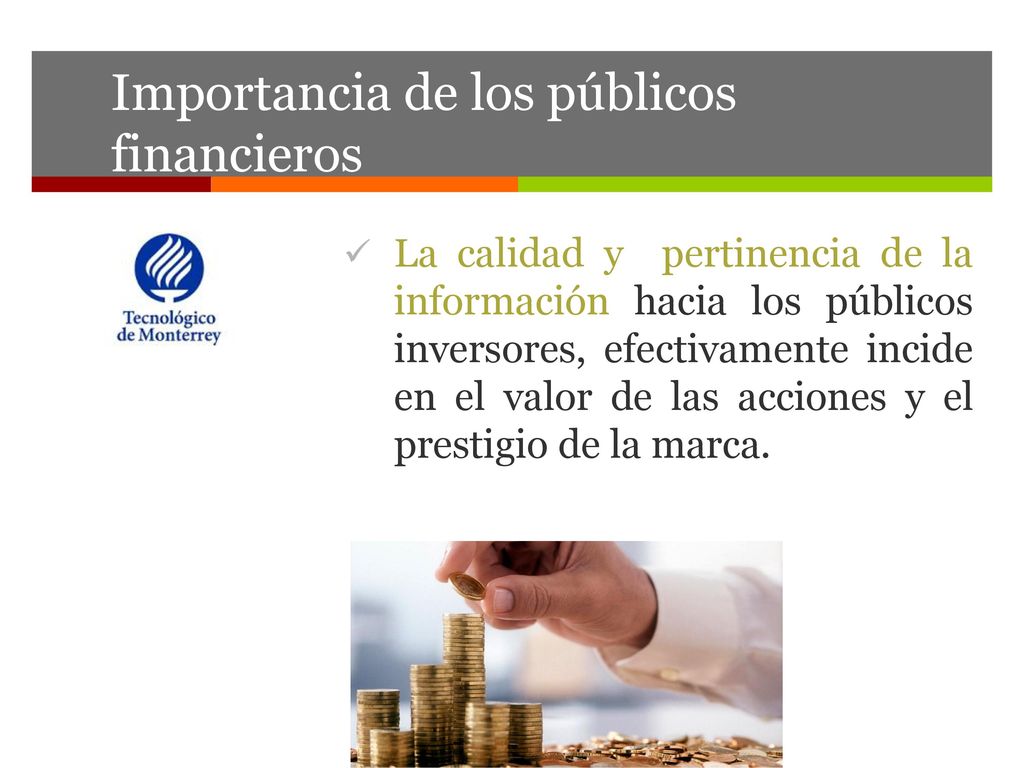 Importancia de los públicos financieros

Tecnológico de Monterrey

✓ La calidad y pertinencia de la información hacia los públicos inversores, efectivamente incide en el valor de las acciones y el prestigio de la marca.